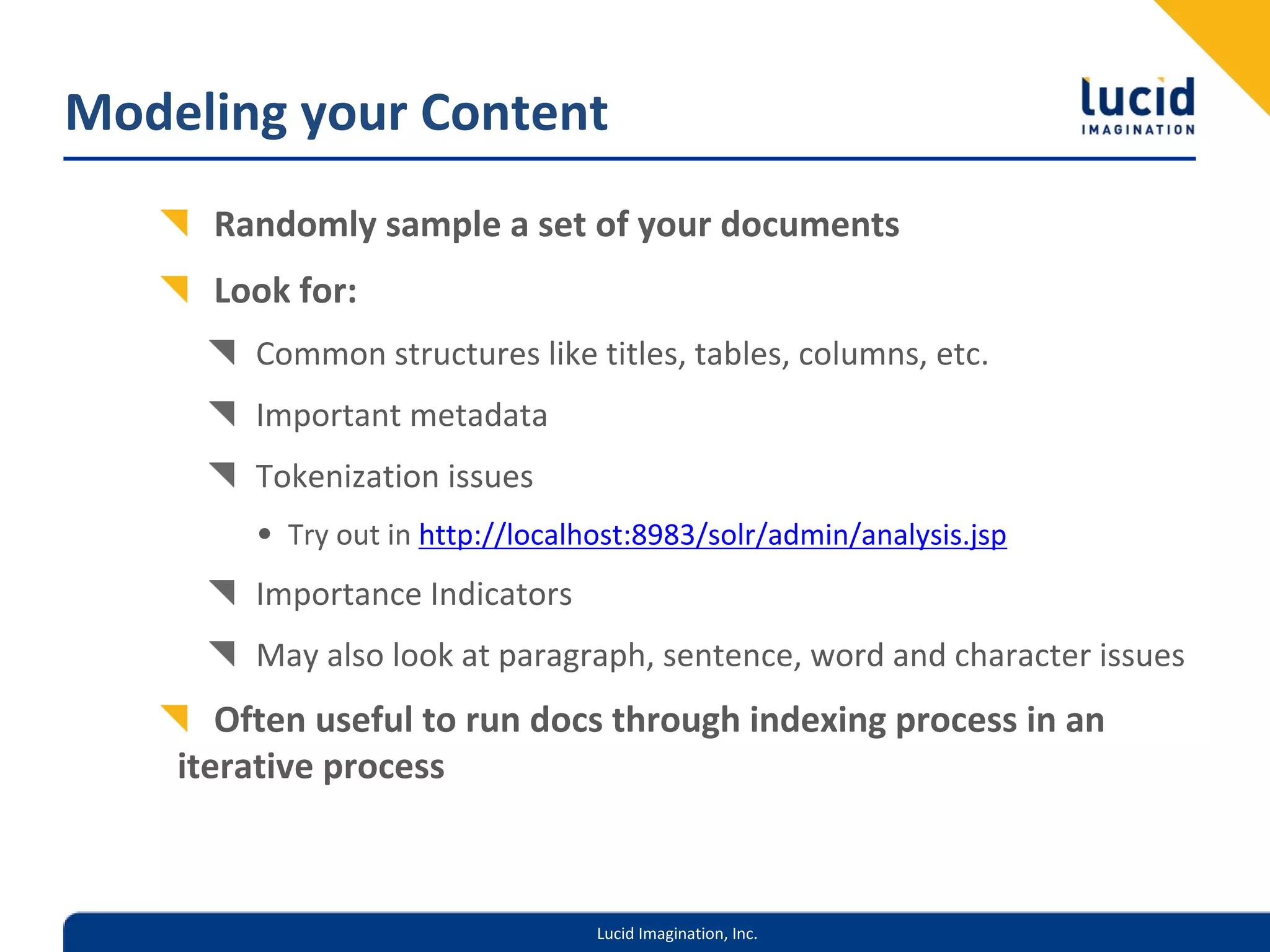 Modeling your Content

lucid IMAGINATION

Randomly sample a set of your documents

Look for:

Common structures like titles, tables, columns, etc.

Important metadata

Tokenization issues

• Try out in http://localhost:8983/solr/admin/analysis.jsp

Importance Indicators

May also look at paragraph, sentence, word and character issues

Often useful to run docs through indexing process in an iterative process

Lucid Imagination, Inc.